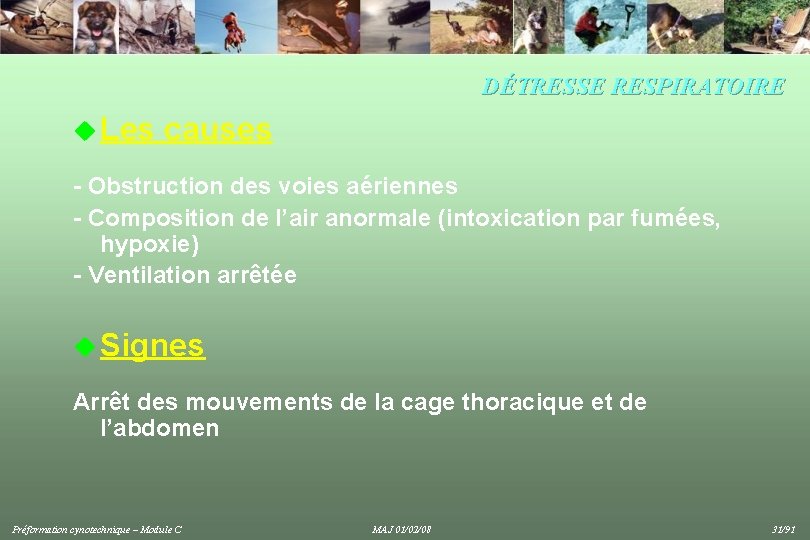 DÉTRESSE RESPIRATOIRE

Les causes

- Obstruction des voies aériennes
- Composition de l'air anormale (intoxication par fumées, hypoxie)
- Ventilation arrêtée

Signes

Arrêt des mouvements de la cage thoracique et de l'abdomen

Préformation cynotechnique – Module C

MAJ 01/02/08

31/91